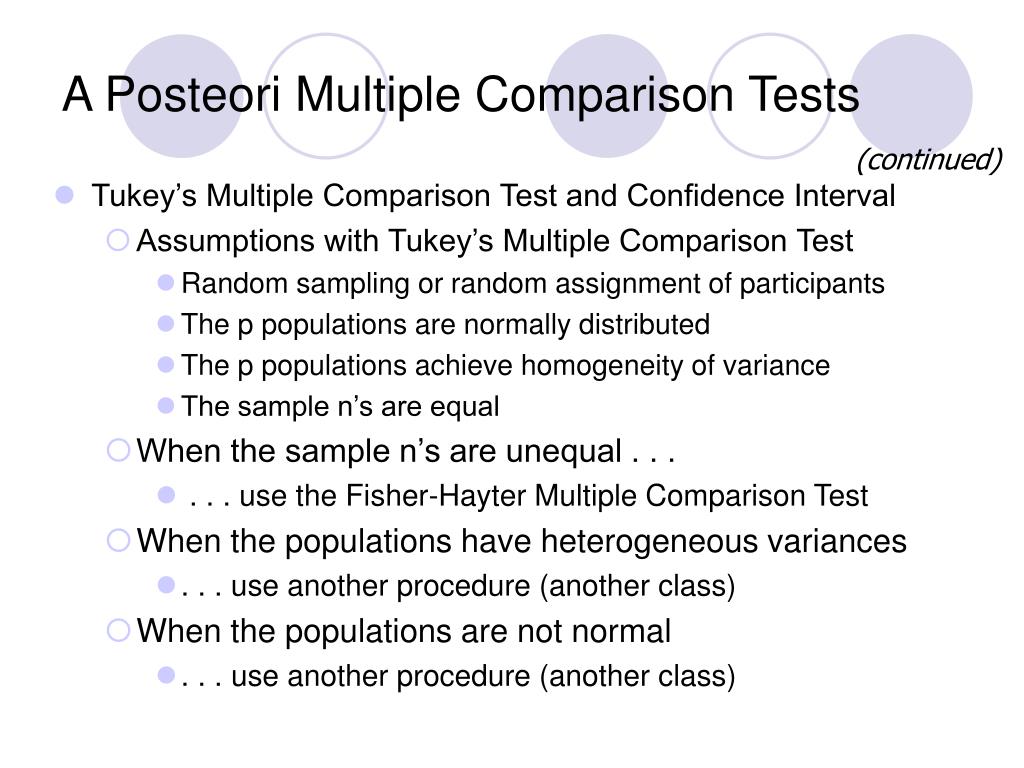 A Posteori Multiple Comparison Tests

(continued)

Tukey’s Multiple Comparison Test and Confidence Interval

Assumptions with Tukey’s Multiple Comparison Test

Random sampling or random assignment of participants

The p populations are normally distributed

The p populations achieve homogeneity of variance

The sample n’s are equal

When the sample n’s are unequal . . .

. . . use the Fisher-Hayter Multiple Comparison Test

When the populations have heterogeneous variances

. . . use another procedure (another class)

When the populations are not normal

. . . use another procedure (another class)